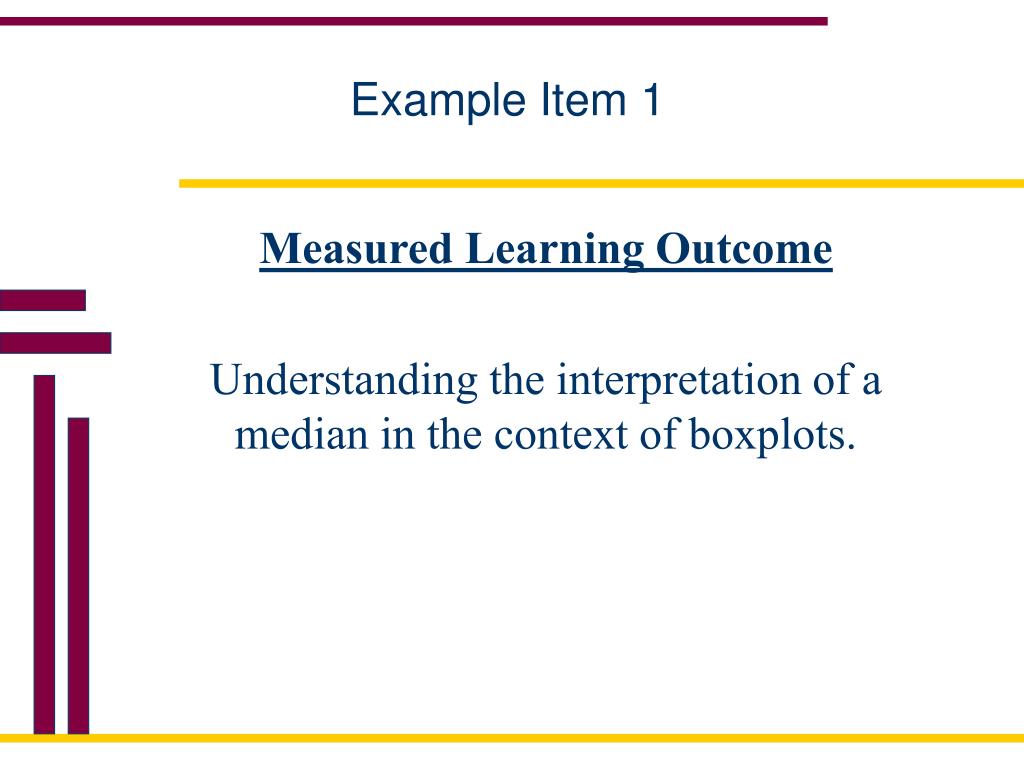 Example Item 1

Measured Learning Outcome

Understanding the interpretation of a median in the context of boxplots.